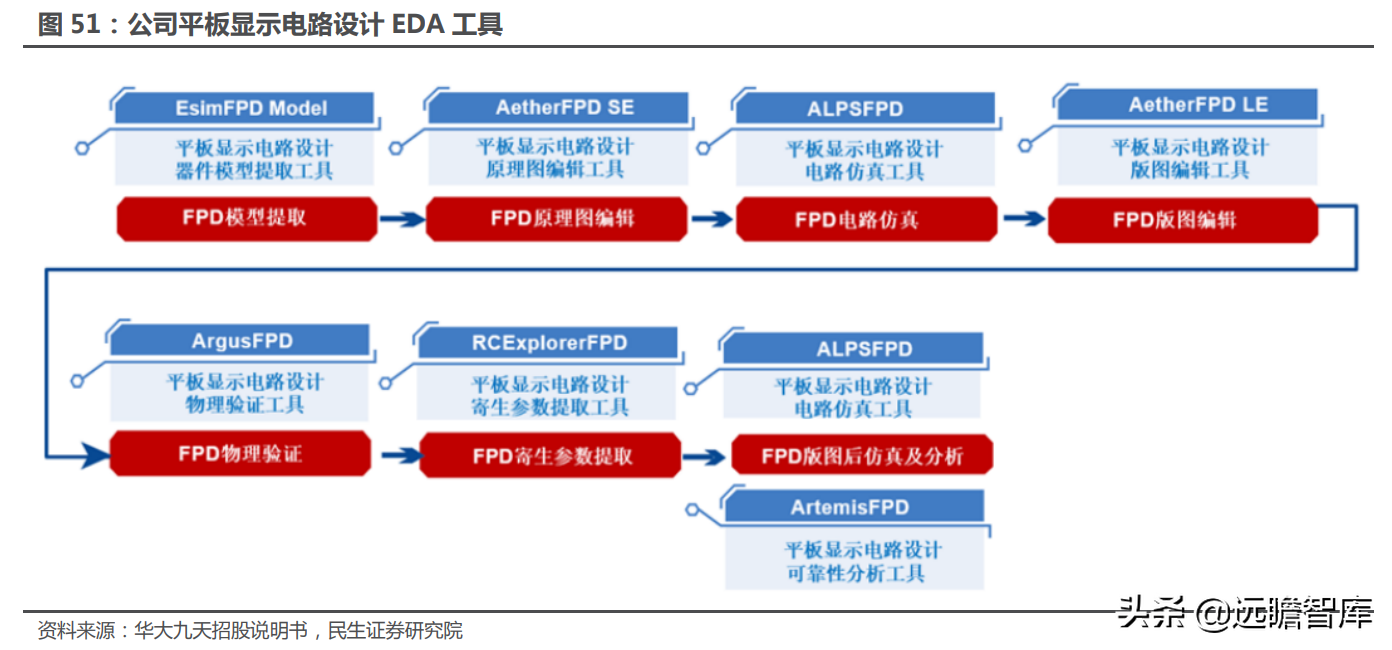 图 51：公司平板显示电路设计 EDA 工具

EsimFPD Model
平板显示电路设计
器件模型提取工具
FPD模型提取

AetherFPD SE
平板显示电路设计
原理图编辑工具
FPD原理图编辑

ALPSFPD
平板显示电路设计
电路仿真工具
FPD电路仿真

AetherFPD LE
平板显示电路设计
版图编辑工具
FPD版图编辑

ArgusFPD
平板显示电路设计
物理验证工具
FPD物理验证

RCExplorerFPD
平板显示电路设计
寄生参数提取工具
FPD寄生参数提取

ALPSFPD
平板显示电路设计
电路仿真工具
FPD版图后仿真及分析

ArtemisFPD
平板显示电路设计
可靠性分析工具

资料来源：华大九天招股说明书，民生证券研究院

头条 @远瞻智库